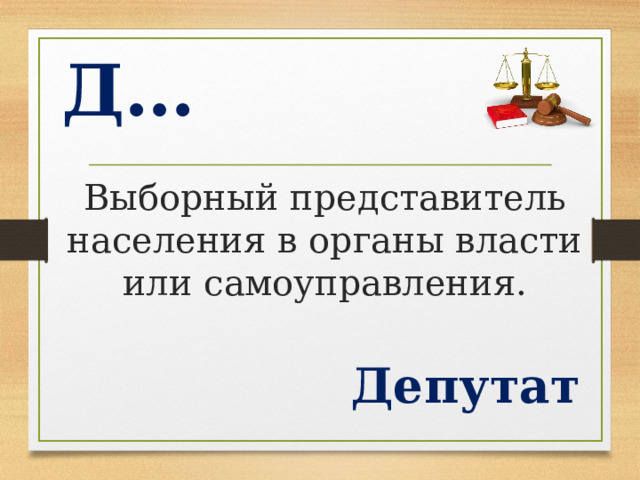 Д…

Выборный представитель населения в органы власти или самоуправления.

Депутат